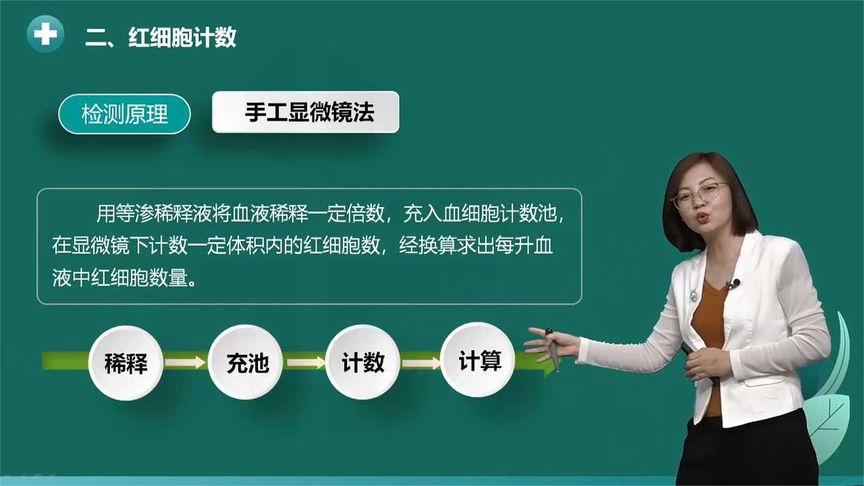 二、红细胞计数

检测原理

手工显微镜法

用等渗稀释液将血液稀释一定倍数，充入血细胞计数池，在显微镜下计数一定体积内的红细胞数，经换算求出每升血液中红细胞数量。

稀释

充池

计数

计算